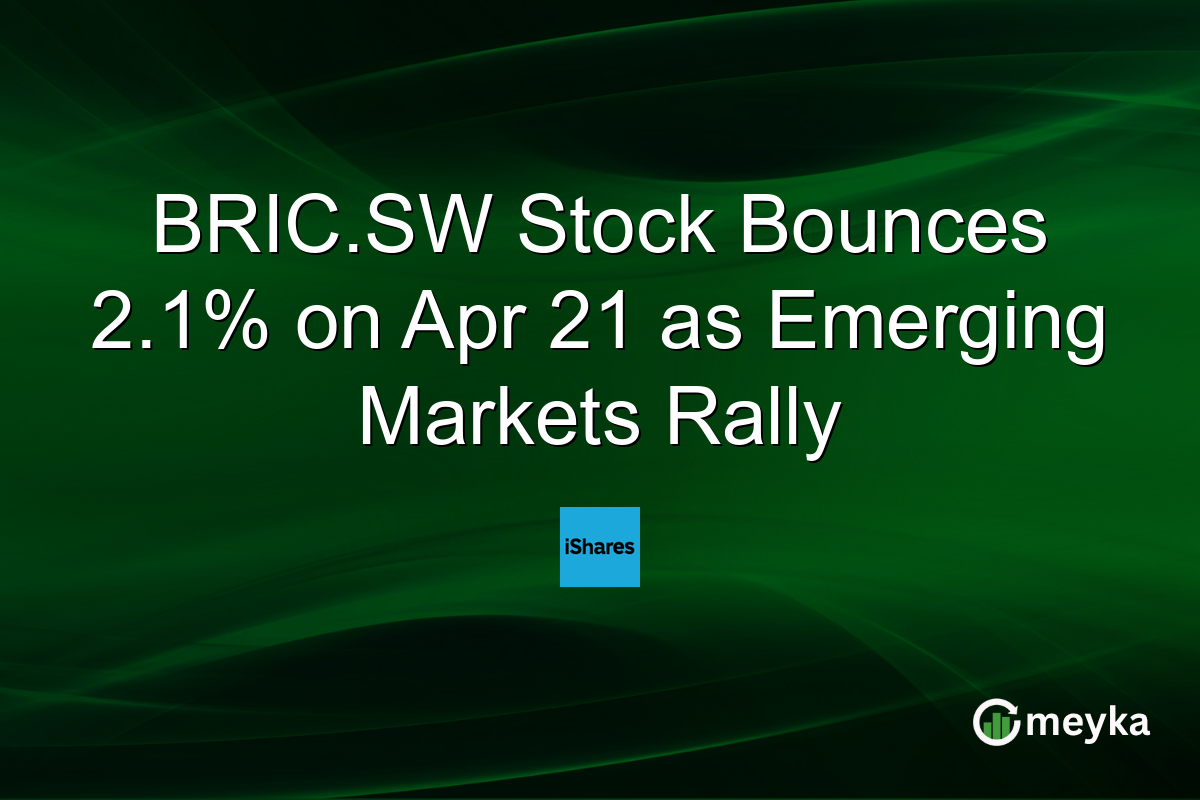 BRIC.SW Stock Bounces 2.1% on Apr 21 as Emerging Markets Rally

iShares

meyka